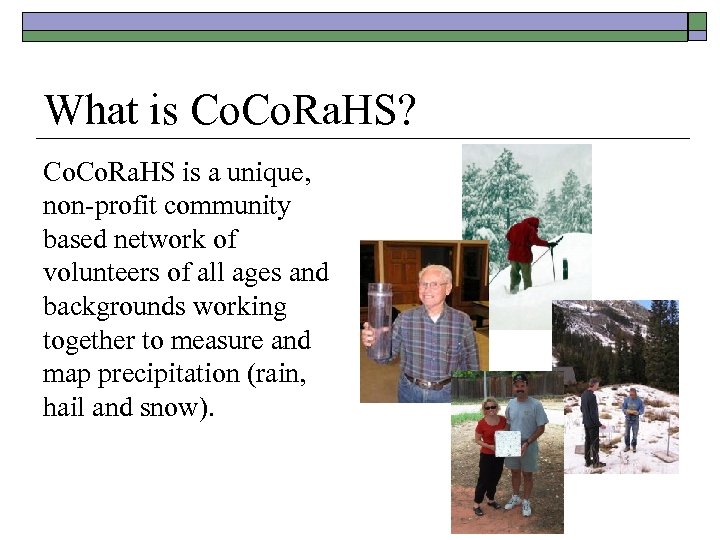 What is CoCoRaHS?

CoCoRaHS is a unique, non-profit community based network of volunteers of all ages and backgrounds working together to measure and map precipitation (rain, hail and snow).